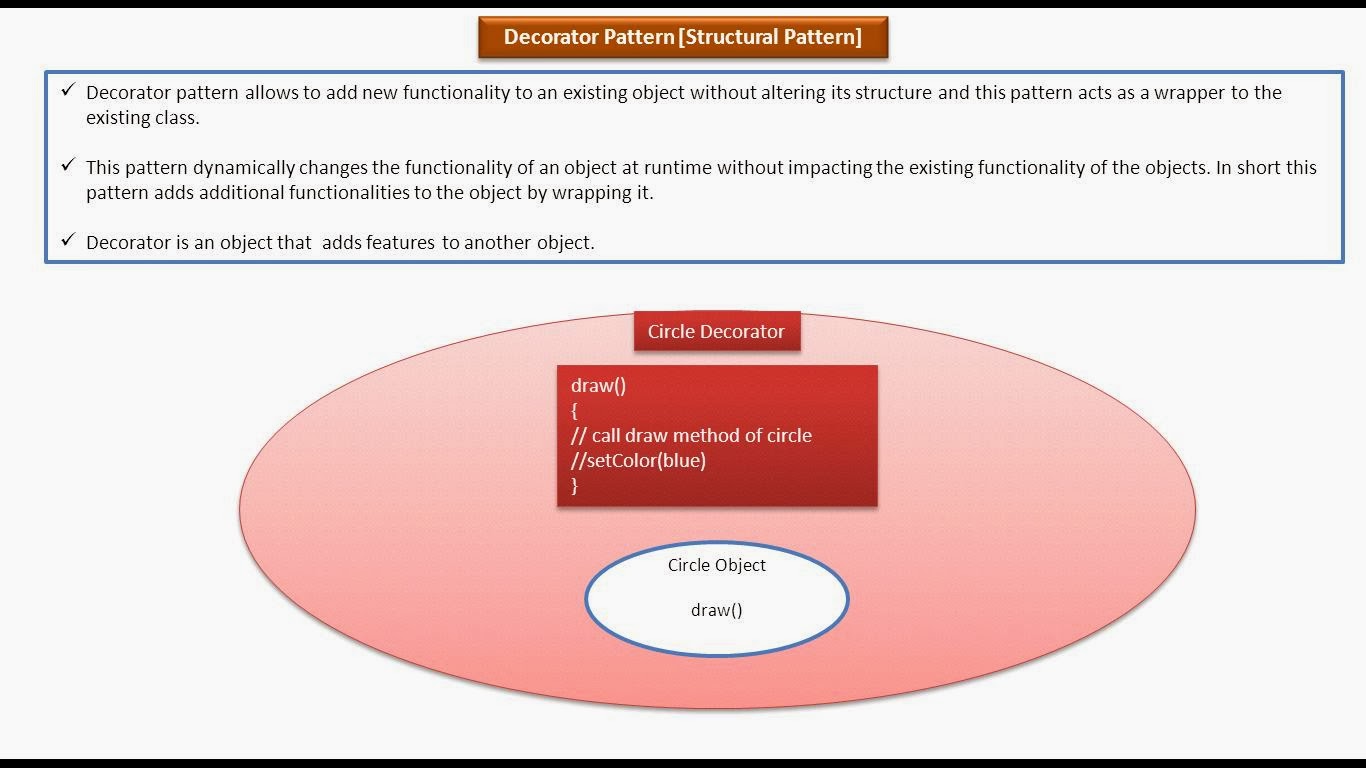 Decorator Pattern [Structural Pattern]

✓ Decorator pattern allows to add new functionality to an existing object without altering its structure and this pattern acts as a wrapper to the existing class.

✓ This pattern dynamically changes the functionality of an object at runtime without impacting the existing functionality of the objects. In short this pattern adds additional functionalities to the object by wrapping it.

✓ Decorator is an object that adds features to another object.

Circle Decorator

draw()
{
// call draw method of circle
//setColor(blue)
}

Circle Object

draw()